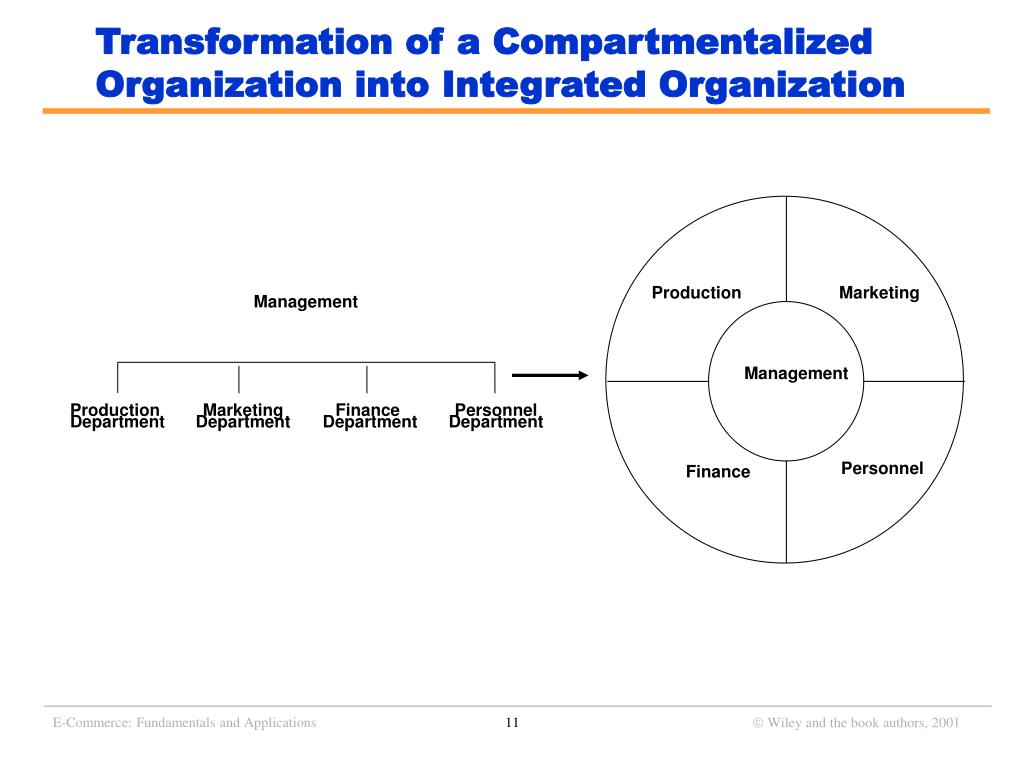 Transformation of a Compartmentalized Organization into Integrated Organization

Management

Production Department

Marketing Department

Finance Department

Personnel Department

Production

Marketing

Management

Finance

Personnel

E-Commerce: Fundamentals and Applications

11

© Wiley and the book authors, 2001